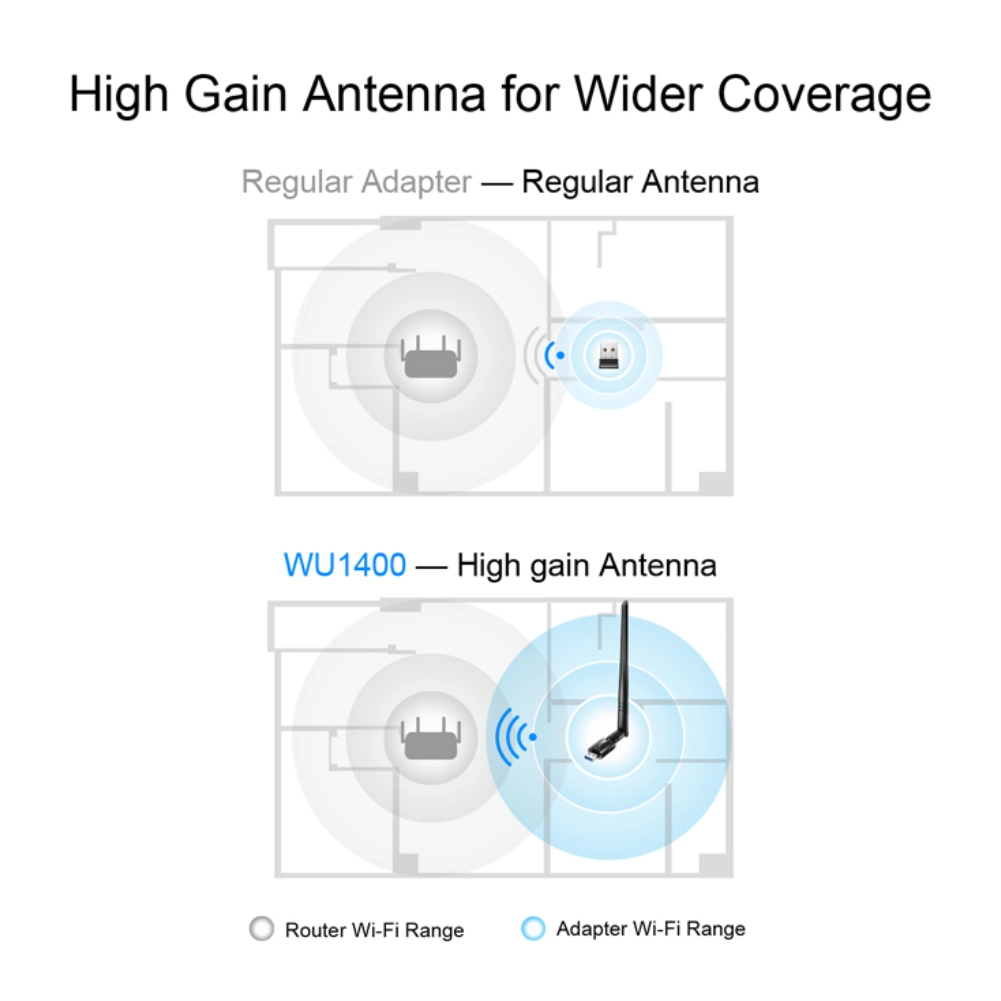 High Gain Antenna for Wider Coverage

Regular Adapter — Regular Antenna

WU1400 — High gain Antenna

Router Wi-Fi Range

Adapter Wi-Fi Range